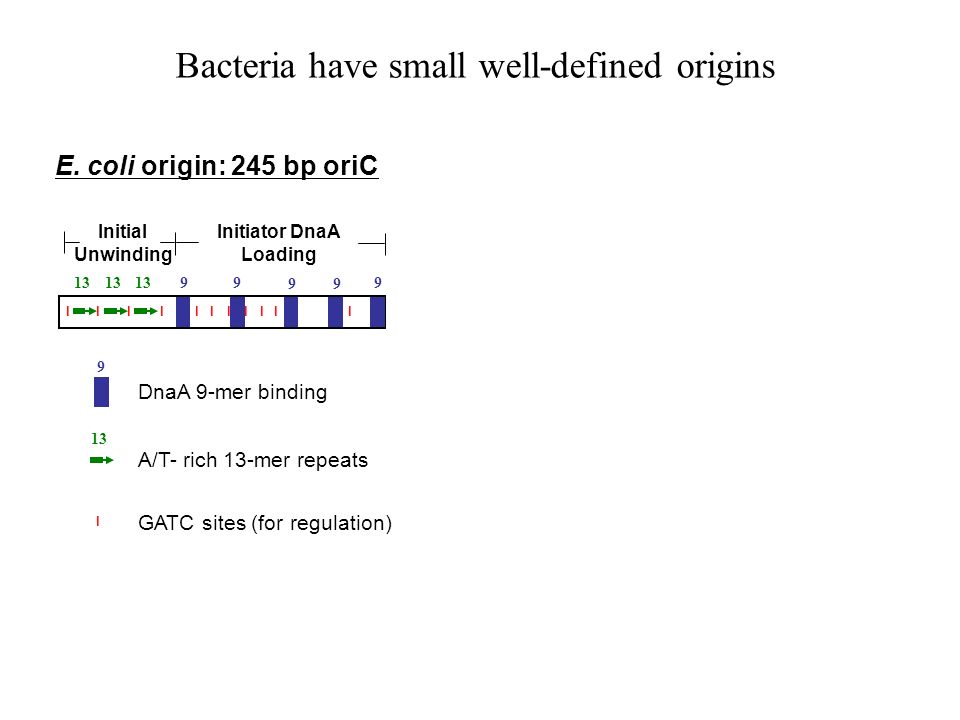 Bacteria have small well-defined origins

E. coli origin: 245 bp oriC

Initial Unwinding

Initiator DnaA Loading

13 13 13 9 9 9 9 9

9

DnaA 9-mer binding

13

A/T- rich 13-mer repeats

GATC sites (for regulation)